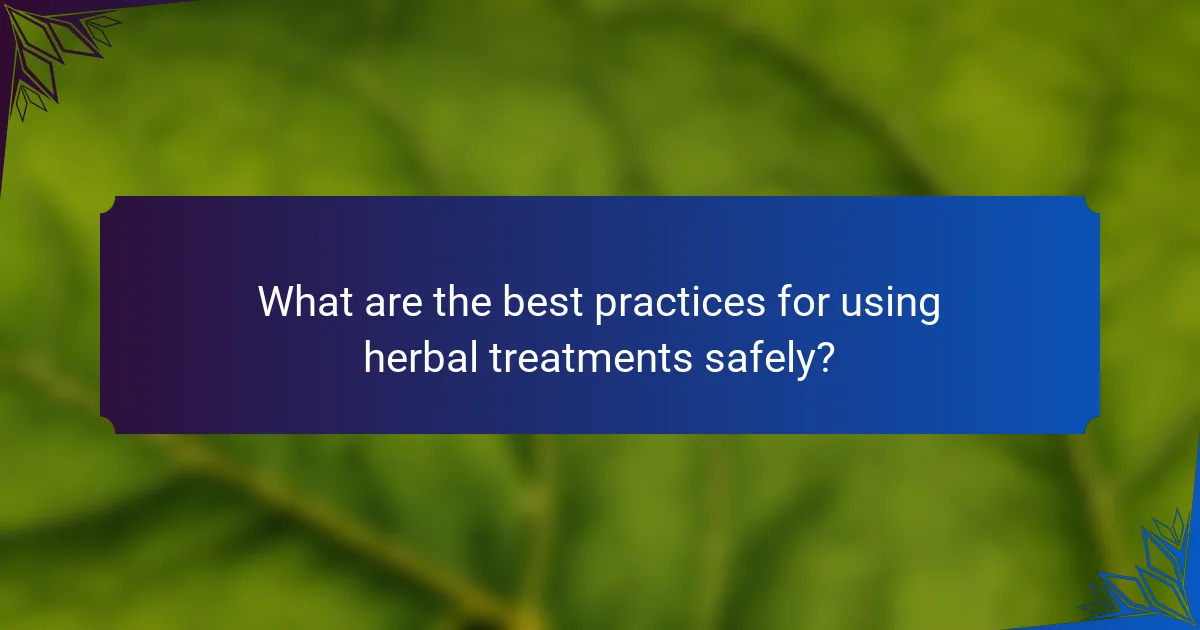 What are the best practices for using herbal treatments safely?